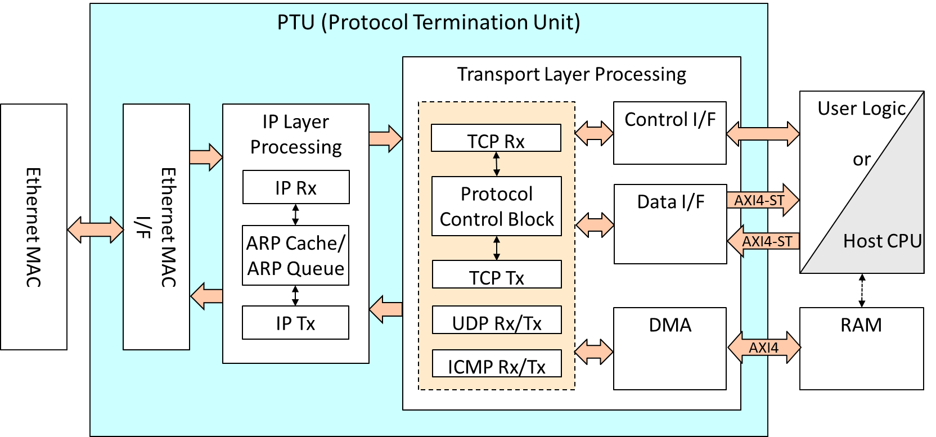 PTU (Protocol Termination Unit)

Ethernet MAC

Ethernet MAC I/F

IP Layer Processing

IP Rx

ARP Cache/ ARP Queue

IP Tx

Transport Layer Processing

TCP Rx

Protocol Control Block

TCP Tx

UDP Rx/Tx

ICMP Rx/Tx

Control I/F

Data I/F

DMA

AXI4-ST

AXI4-ST

AXI4

User Logic

or

Host CPU

RAM